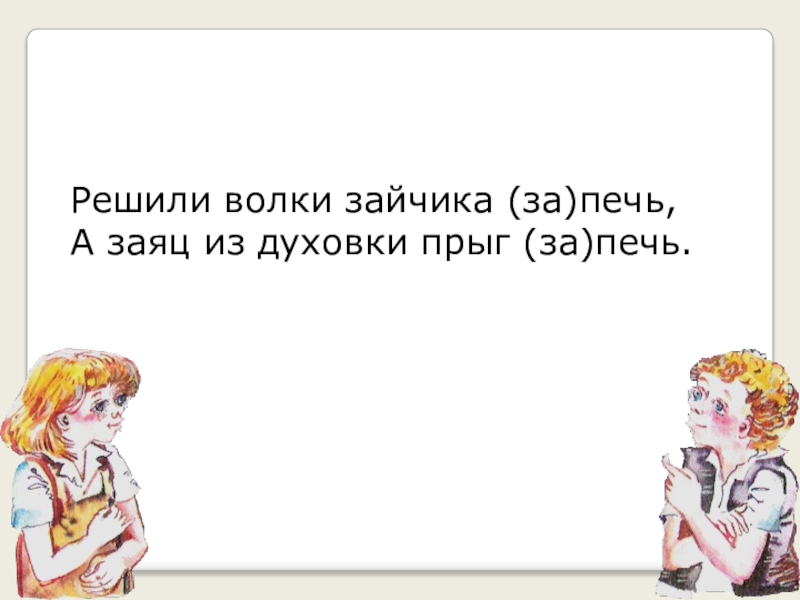 Решили волки зайчика (за)печь,
А заяц из духовки прыг (за)печь.